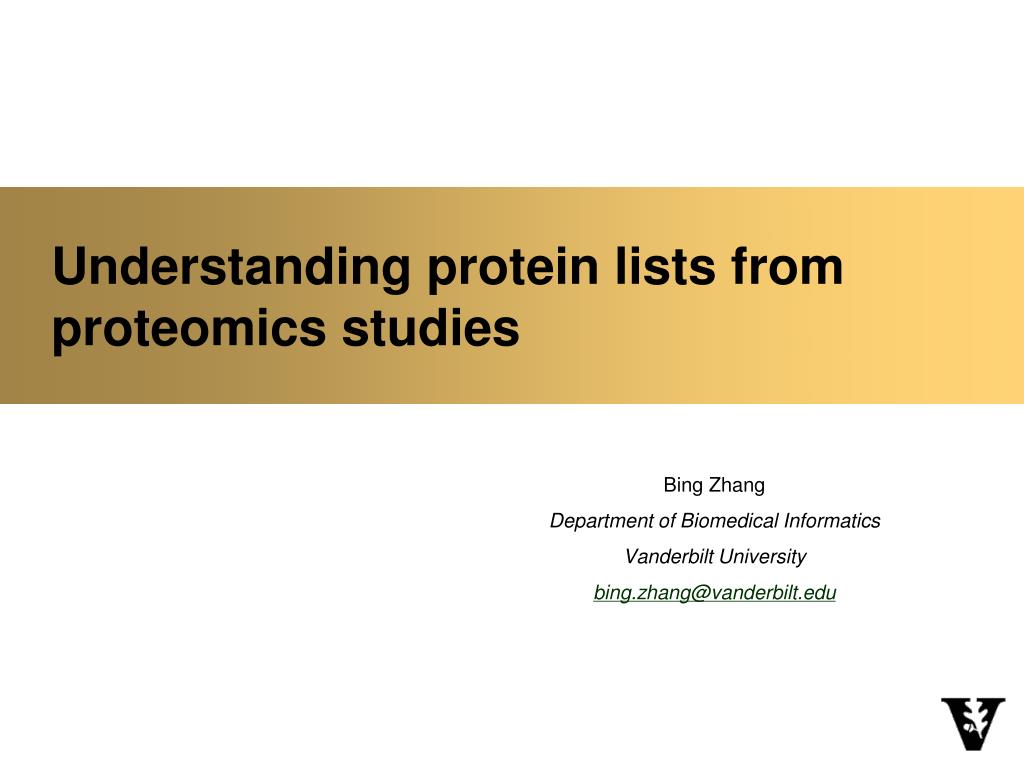 Understanding protein lists from proteomics studies

Bing Zhang

Department of Biomedical Informatics

Vanderbilt University

bing.zhang@vanderbilt.edu